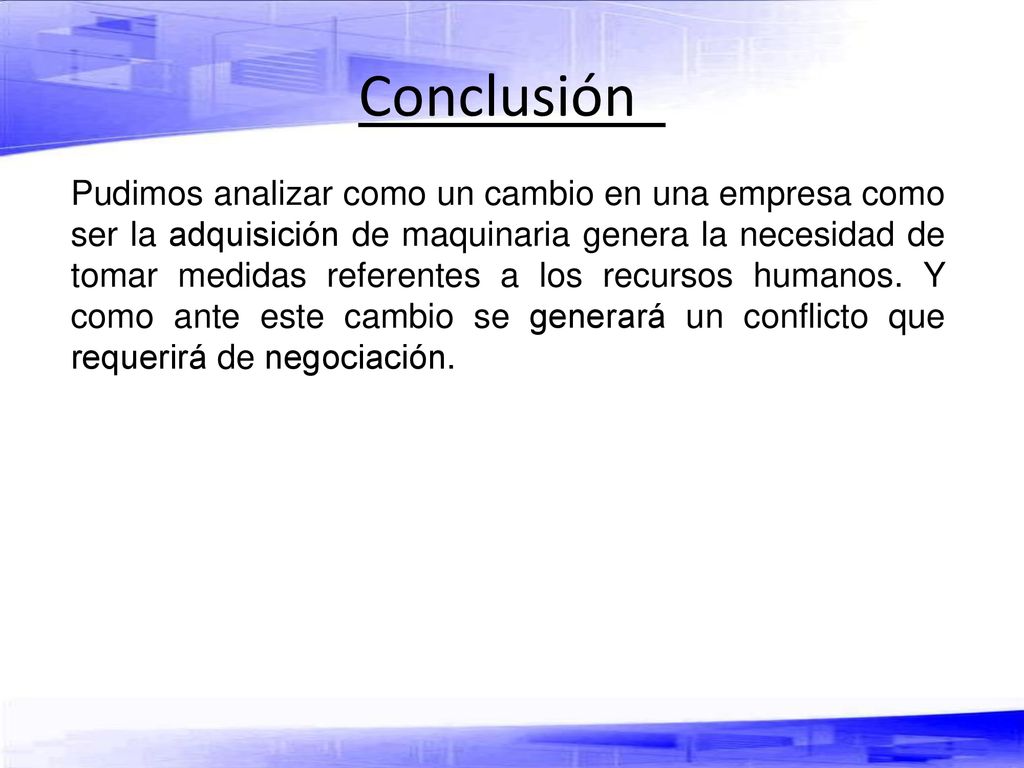 Conclusión

Pudimos analizar como un cambio en una empresa como ser la adquisición de maquinaria genera la necesidad de tomar medidas referentes a los recursos humanos. Y como ante este cambio se generará un conflicto que requerirá de negociación.